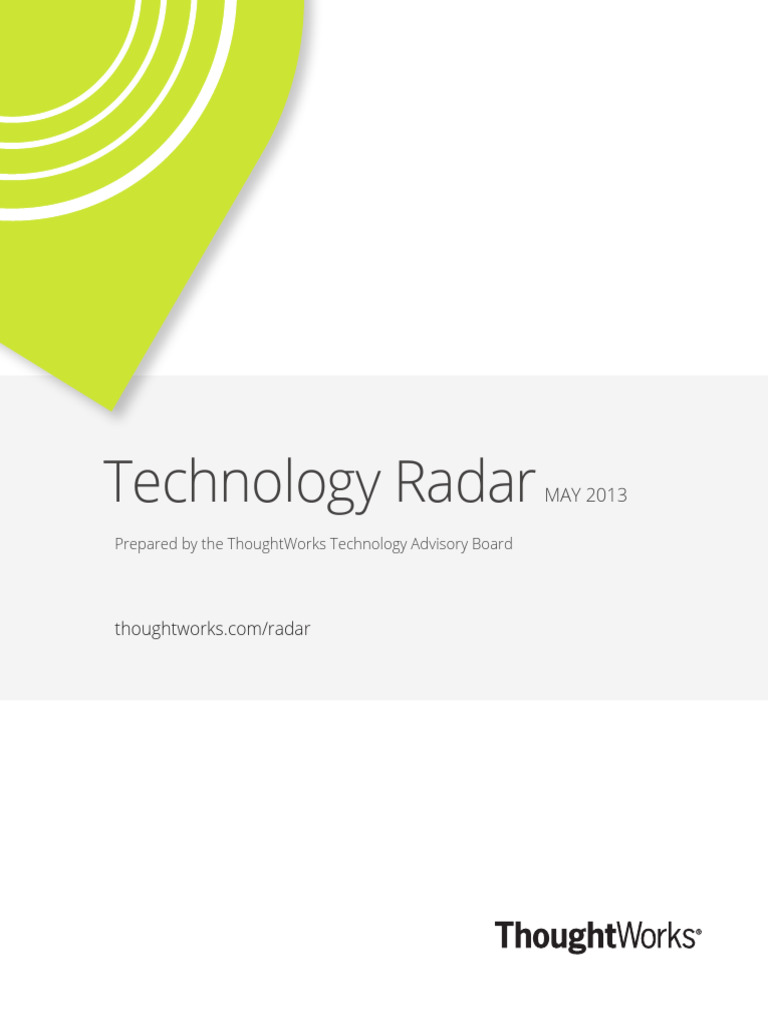 Technology Radar MAY 2013

Prepared by the ThoughtWorks Technology Advisory Board

thoughtworks.com/radar

ThoughtWorks®